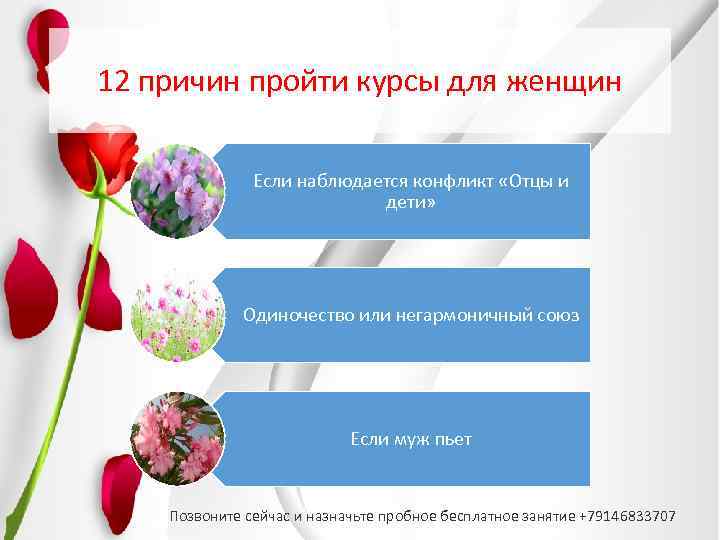 12 причин пройти курсы для женщин

Если наблюдается конфликт «Отцы и дети»

Одиночество или негармоничный союз

Если муж пьет

Позвоните сейчас и назначьте пробное бесплатное занятие +79146833707